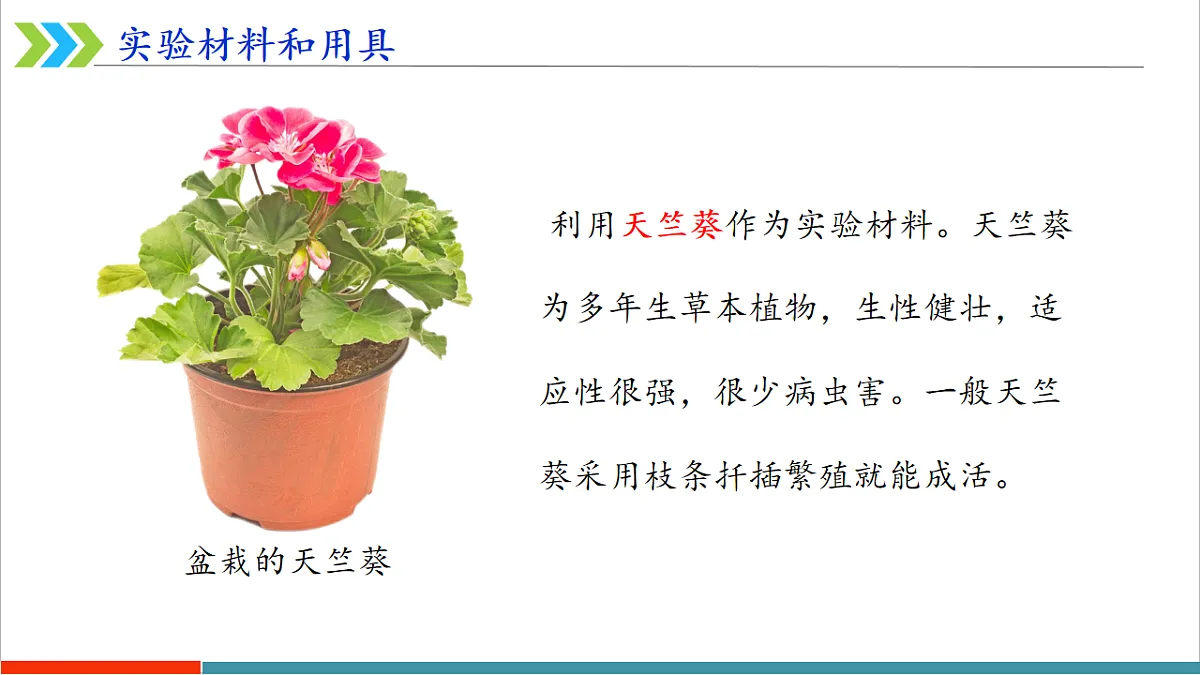 实验材料和用具

利用天竺葵作为实验材料。天竺葵为多年生草本植物，生性健壮，适应性很强，很少病虫害。一般天竺葵采用枝条扦插繁殖就能成活。

盆栽的天竺葵